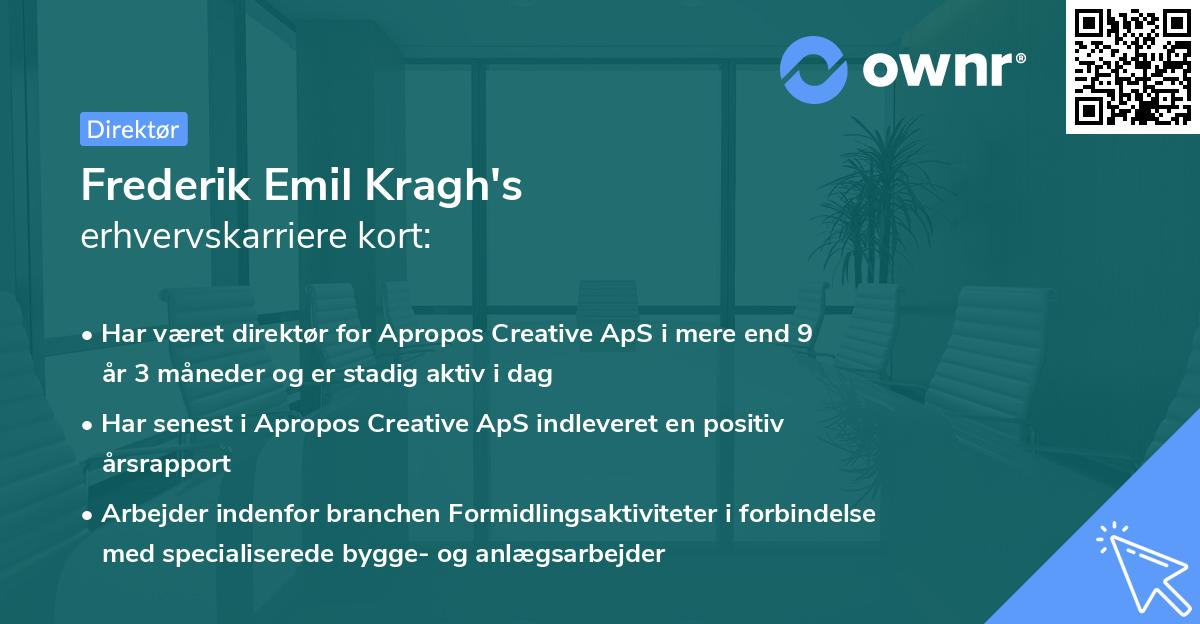 ownr®

Direktør

Frederik Emil Kragh's
erhvervskarriere kort:

• Har været direktør for Apropos Creative ApS i mere end 9 år 3 måneder og er stadig aktiv i dag

• Har senest i Apropos Creative ApS indleveret en positiv årsrapport

• Arbejder indenfor branchen Formidlingsaktiviteter i forbindelse med specialiserede bygge- og anlægsarbejder